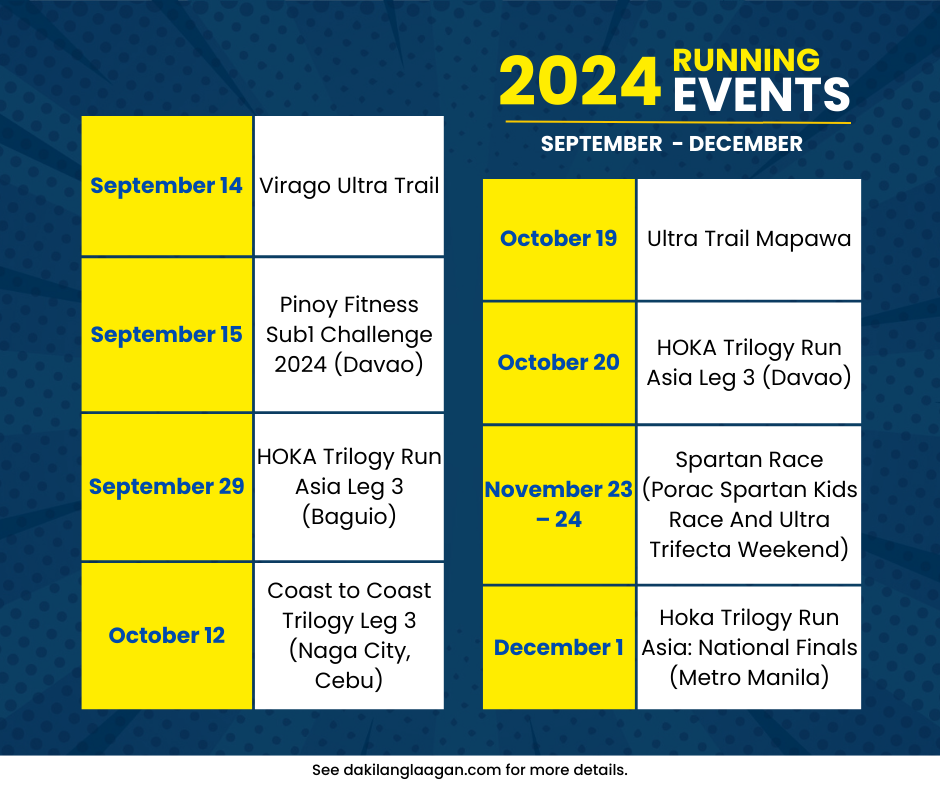 2024 RUNNING EVENTS

SEPTEMBER - DECEMBER

| September 14 | Virago Ultra Trail |
|---|---|
| September 15 | Pinoy Fitness Sub1 Challenge 2024 (Davao) |
| September 29 | HOKA Trilogy Run Asia Leg 3 (Baguio) |
| October 12 | Coast to Coast Trilogy Leg 3 (Naga City, Cebu) |

| October 19 | Ultra Trail Mapawa |
|---|---|
| October 20 | HOKA Trilogy Run Asia Leg 3 (Davao) |
| November 23 – 24 | Spartan Race (Porac Spartan Kids Race And Ultra Trifecta Weekend) |
| December 1 | Hoka Trilogy Run Asia: National Finals (Metro Manila) |

See dakilanglaagan.com for more details.